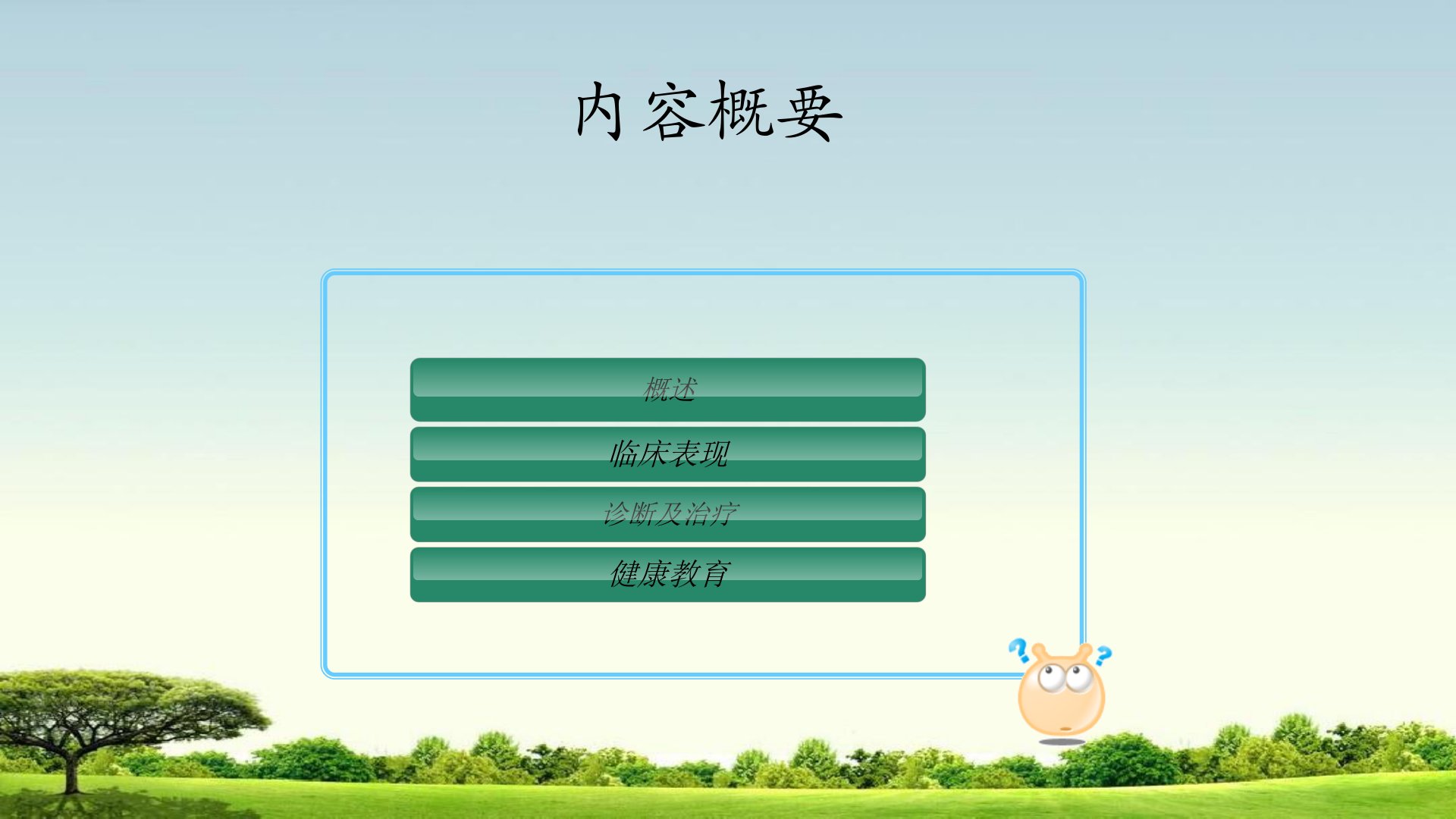 内容概要

概述

临床表现

诊断及治疗

健康教育